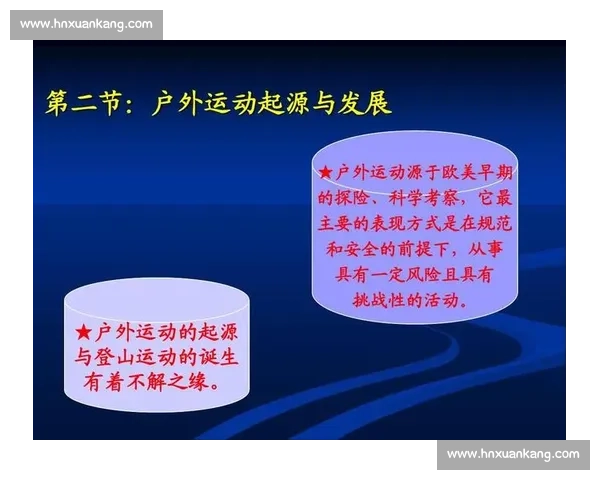 www.hnxuankang.com

第二节：户外运动起源与发展

★户外运动源于欧美早期的探险、科学考察，它最主要的表现方式是在规范和安全的前提下，从事具有一定风险且具有挑战性的活动。

★户外运动的起源与登山运动的诞生有着不解之缘。

www.hnxuankang.com